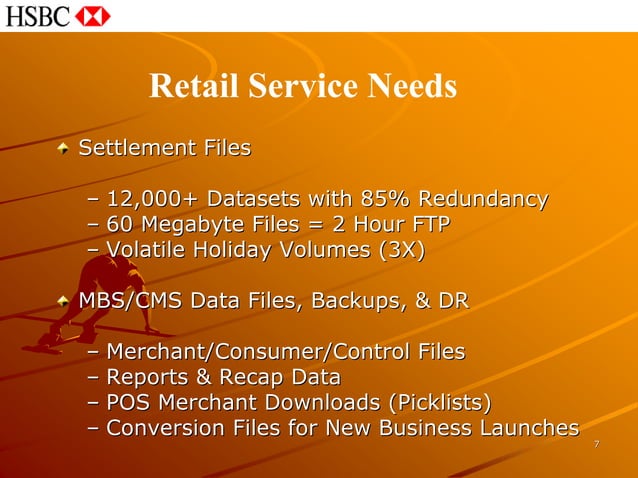 HSBC

Retail Service Needs

Settlement Files

– 12,000+ Datasets with 85% Redundancy
– 60 Megabyte Files = 2 Hour FTP
– Volatile Holiday Volumes (3X)

MBS/CMS Data Files, Backups, & DR

– Merchant/Consumer/Control Files
– Reports & Recap Data
– POS Merchant Downloads (Picklists)
– Conversion Files for New Business Launches

7